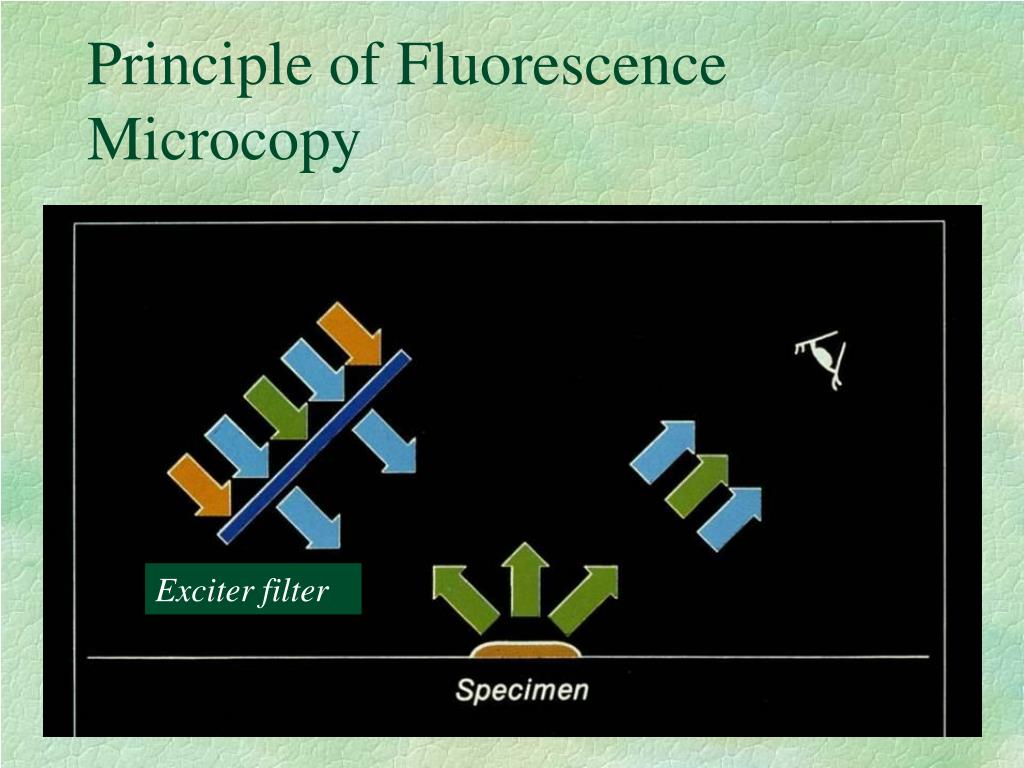 Principle of Fluorescence Microcopy

Exciter filter

Specimen